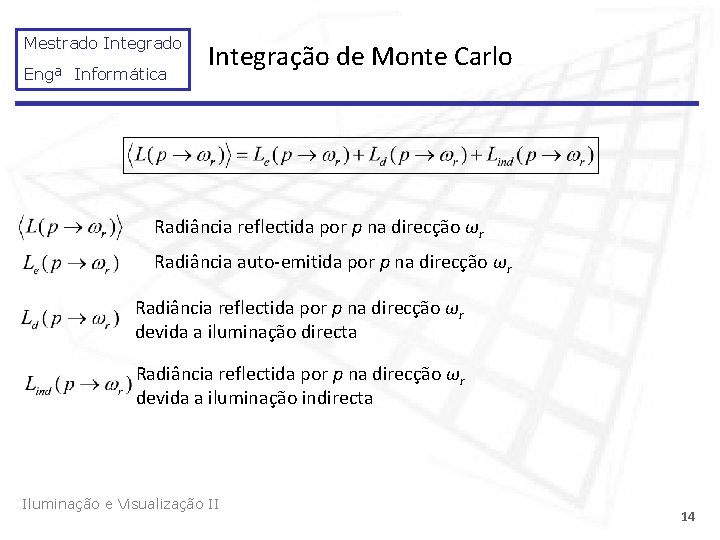 Mestrado Integrado
Engª Informática

Integração de Monte Carlo

$\langle L(p \to \omega_r) \rangle = L_e(p \to \omega_r) + L_d(p \to \omega_r) + L_{ind}(p \to \omega_r)$

$\langle L(p \to \omega_r) \rangle$ Radiância reflectida por $p$ na direcção $\omega_r$

$L_e(p \to \omega_r)$ Radiância auto-emitida por $p$ na direcção $\omega_r$

$L_d(p \to \omega_r)$ Radiância reflectida por $p$ na direcção $\omega_r$ devida a iluminação directa

$L_{ind}(p \to \omega_r)$ Radiância reflectida por $p$ na direcção $\omega_r$ devida a iluminação indirecta

Iluminação e Visualização II

14